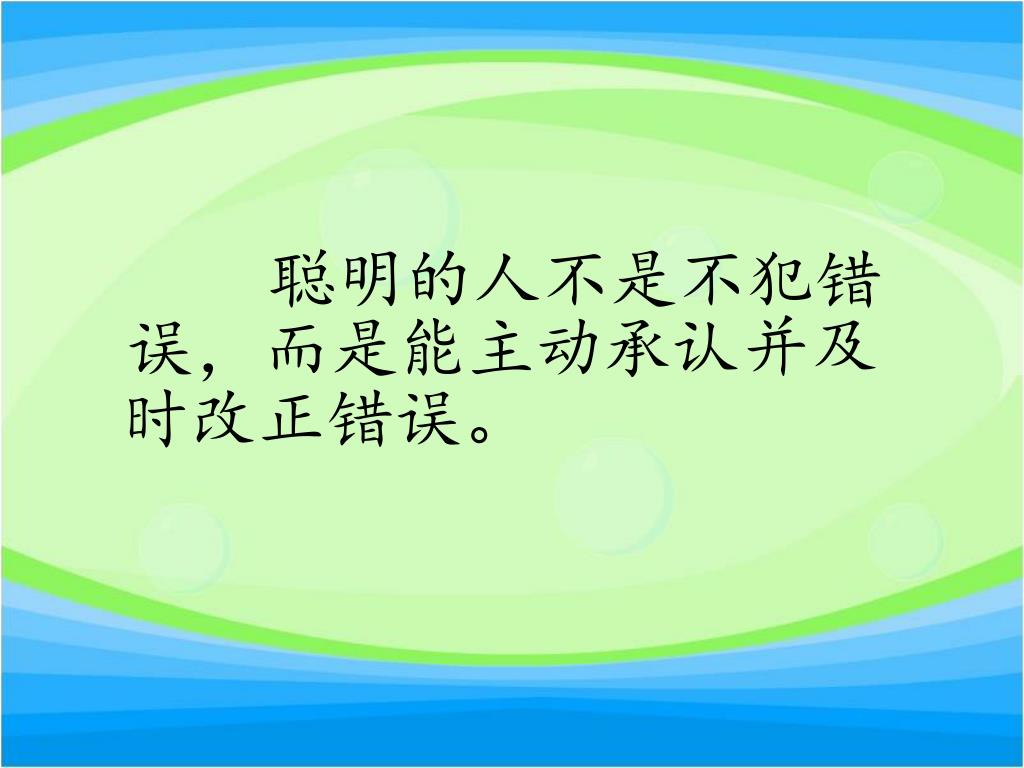 聪明的人不是不犯错误，而是能主动承认并及时改正错误。